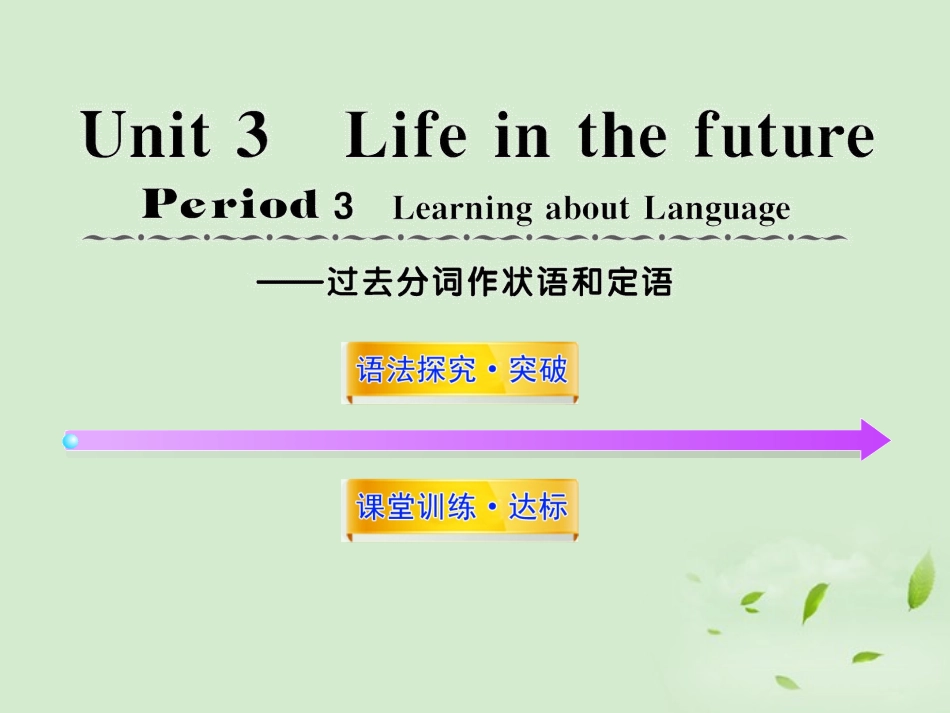 Unit 3 Life in the future

Period 3 Learning about Language

——过去分词作状语和定语

语法探究·突破

课堂训练·达标